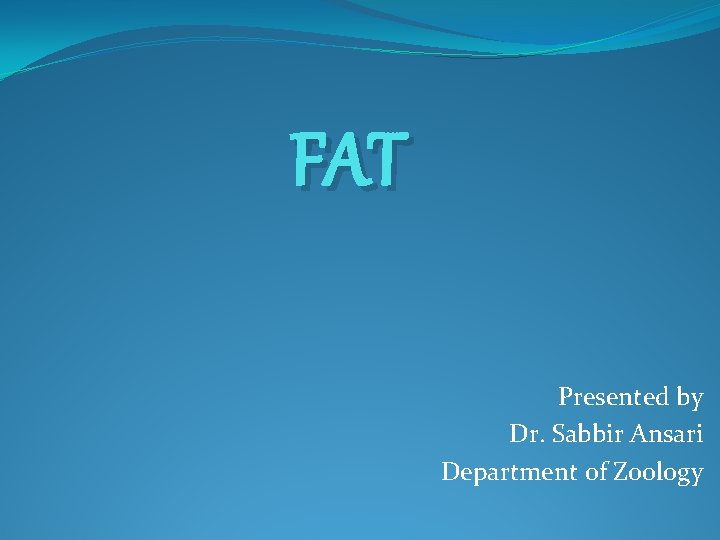 FAT

Presented by
Dr. Sabbir Ansari
Department of Zoology